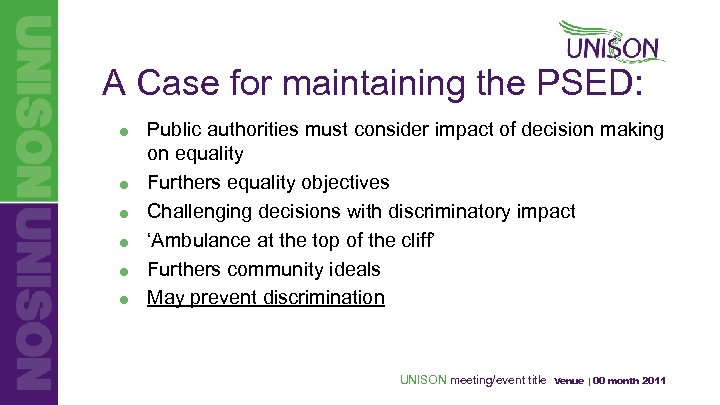 UNISON UNISON

UNISON

A Case for maintaining the PSED:

- Public authorities must consider impact of decision making on equality
- Furthers equality objectives
- Challenging decisions with discriminatory impact
- ‘Ambulance at the top of the cliff’
- Furthers community ideals
- May prevent discrimination

UNISON meeting/event title Venue | 00 month 2011